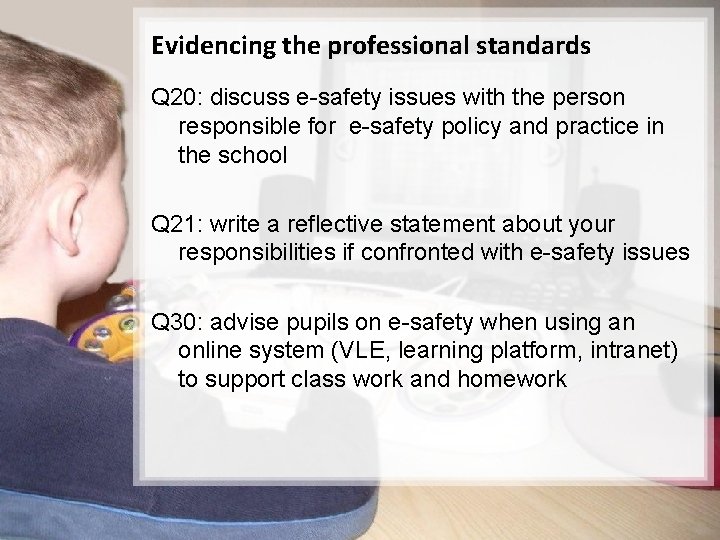 Evidencing the professional standards

Q20: discuss e-safety issues with the person responsible for e-safety policy and practice in the school

Q21: write a reflective statement about your responsibilities if confronted with e-safety issues

Q30: advise pupils on e-safety when using an online system (VLE, learning platform, intranet) to support class work and homework